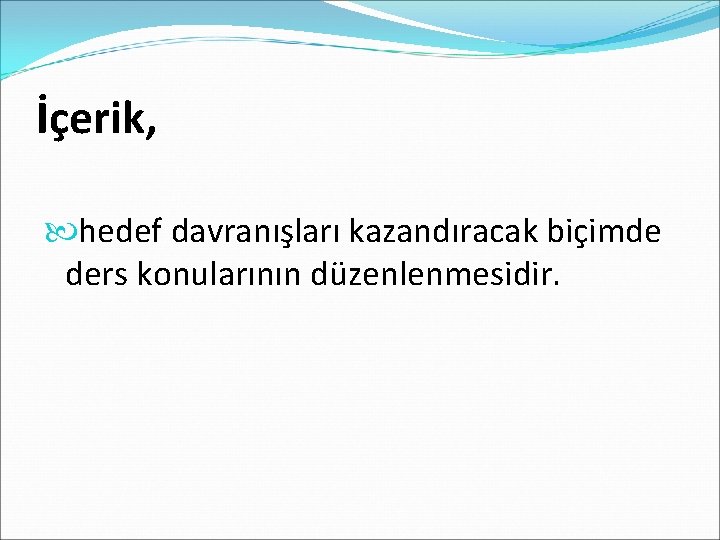 İçerik,

hedef davranışları kazandıracak biçimde ders konularının düzenlenmesidir.